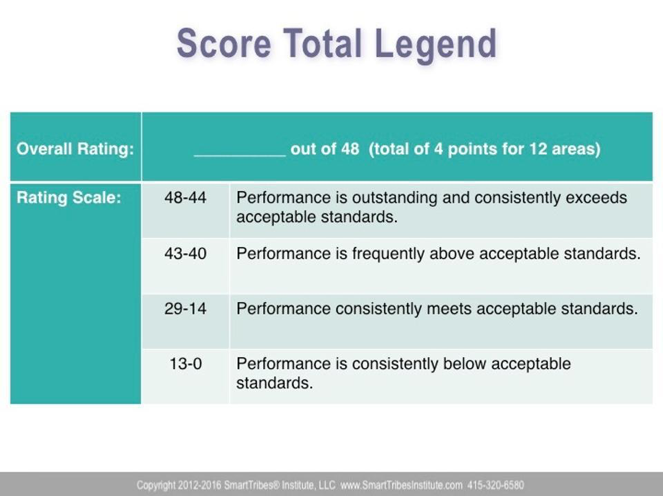 Score Total Legend

| Overall Rating: | __________ out of 48 (total of 4 points for 12 areas) | |
|---|---|---|
| Rating Scale: | 48-44 | Performance is outstanding and consistently exceeds acceptable standards. |
| | 43-40 | Performance is frequently above acceptable standards. |
| | 29-14 | Performance consistently meets acceptable standards. |
| | 13-0 | Performance is consistently below acceptable standards. |

Copyright 2012-2016 SmartTribes® Institute, LLC www.SmartTribesInstitute.com 415-320-6580